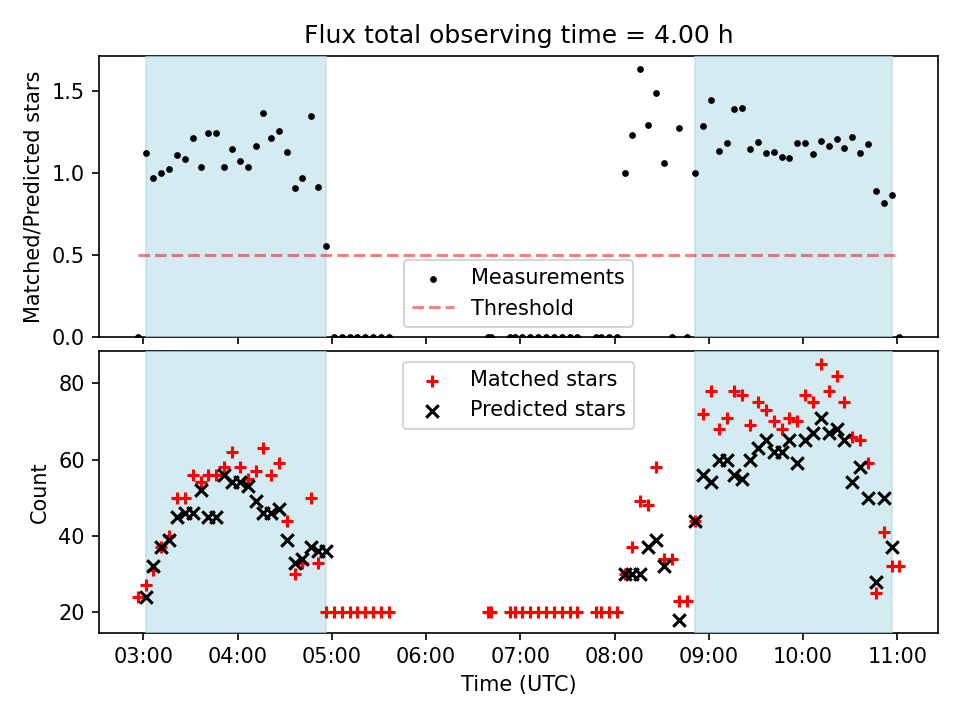 Flux total observing time = 4.00 h

Matched/Predicted stars
1.5
1.0
0.5
0.0

Measurements
Threshold

Count
80
60
40
20

Matched stars
Predicted stars

03:00 04:00 05:00 06:00 07:00 08:00 09:00 10:00 11:00
Time (UTC)